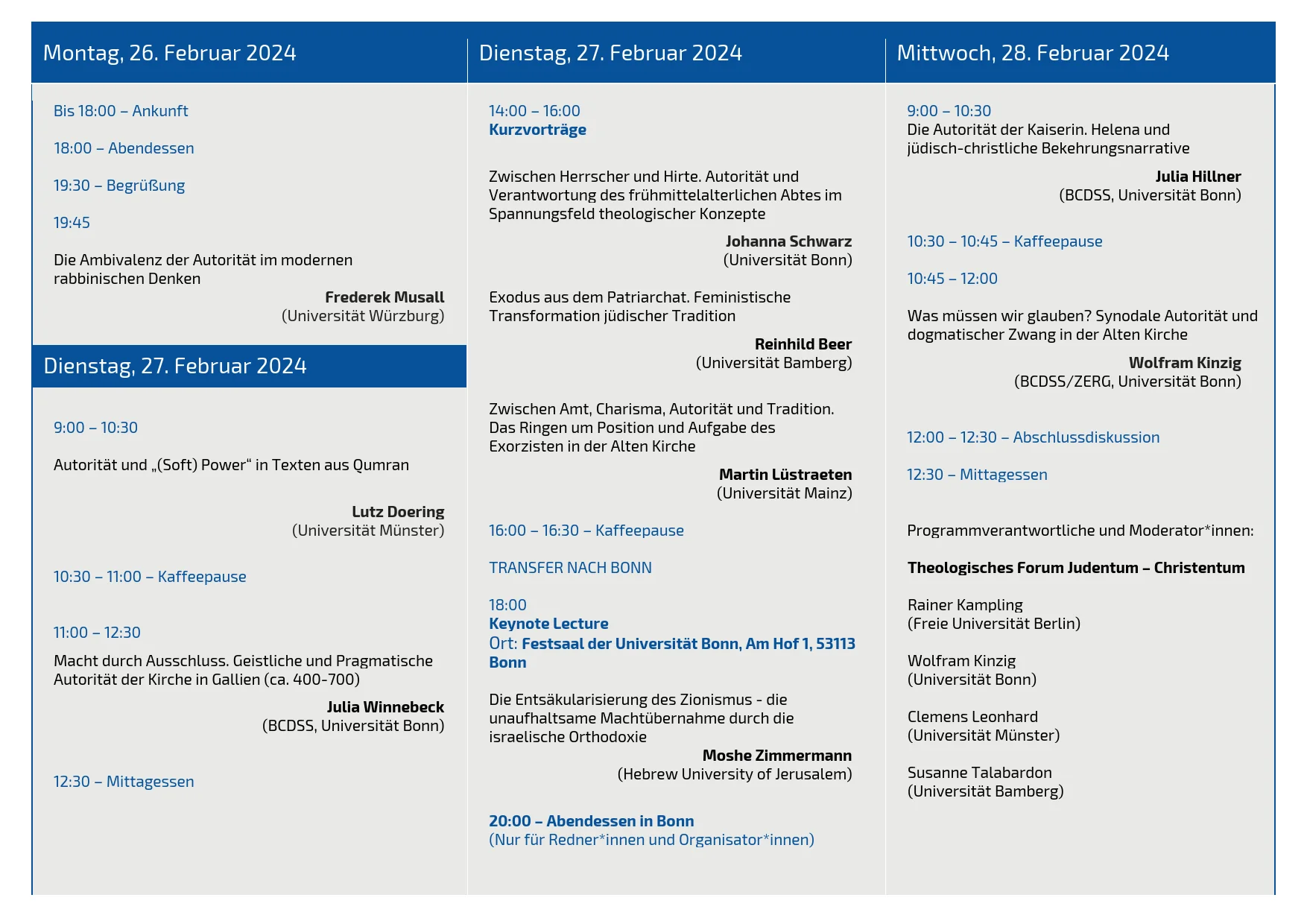 Montag, 26. Februar 2024

Bis 18:00 – Ankunft

18:00 – Abendessen

19:30 – Begrüßung

19:45

Die Ambivalenz der Autorität im modernen rabbinischen Denken

Frederek Musall
(Universität Würzburg)

Dienstag, 27. Februar 2024

9:00 – 10:30

Autorität und „(Soft) Power“ in Texten aus Qumran

Lutz Doering
(Universität Münster)

10:30 – 11:00 – Kaffeepause

11:00 – 12:30

Macht durch Ausschluss. Geistliche und Pragmatische Autorität der Kirche in Gallien (ca. 400-700)

Julia Winnebeck
(BCDSS, Universität Bonn)

12:30 – Mittagessen

Dienstag, 27. Februar 2024

14:00 – 16:00
Kurzvorträge

Zwischen Herrscher und Hirte. Autorität und Verantwortung des frühmittelalterlichen Abtes im Spannungsfeld theologischer Konzepte

Johanna Schwarz
(Universität Bonn)

Exodus aus dem Patriarchat. Feministische Transformation jüdischer Tradition

Reinhild Beer
(Universität Bamberg)

Zwischen Amt, Charisma, Autorität und Tradition. Das Ringen um Position und Aufgabe des Exorzisten in der Alten Kirche

Martin Lüstraeten
(Universität Mainz)

16:00 – 16:30 – Kaffeepause

TRANSFER NACH BONN

18:00
Keynote Lecture
Ort: Festsaal der Universität Bonn, Am Hof 1, 53113 Bonn

Die Entsäkularisierung des Zionismus - die unaufhaltsame Machtübernahme durch die israelische Orthodoxie

Moshe Zimmermann
(Hebrew University of Jerusalem)

20:00 – Abendessen in Bonn
(Nur für Redner*innen und Organisator*innen)

Mittwoch, 28. Februar 2024

9:00 – 10:30
Die Autorität der Kaiserin. Helena und jüdisch-christliche Bekehrungsnarrative

Julia Hillner
(BCDSS, Universität Bonn)

10:30 – 10:45 – Kaffeepause

10:45 – 12:00

Was müssen wir glauben? Synodale Autorität und dogmatischer Zwang in der Alten Kirche

Wolfram Kinzig
(BCDSS/ZERG, Universität Bonn)

12:00 – 12:30 – Abschlussdiskussion

12:30 – Mittagessen

Programmverantwortliche und Moderator*innen:

Theologisches Forum Judentum – Christentum

Rainer Kampling
(Freie Universität Berlin)

Wolfram Kinzig
(Universität Bonn)

Clemens Leonhard
(Universität Münster)

Susanne Talabardon
(Universität Bamberg)